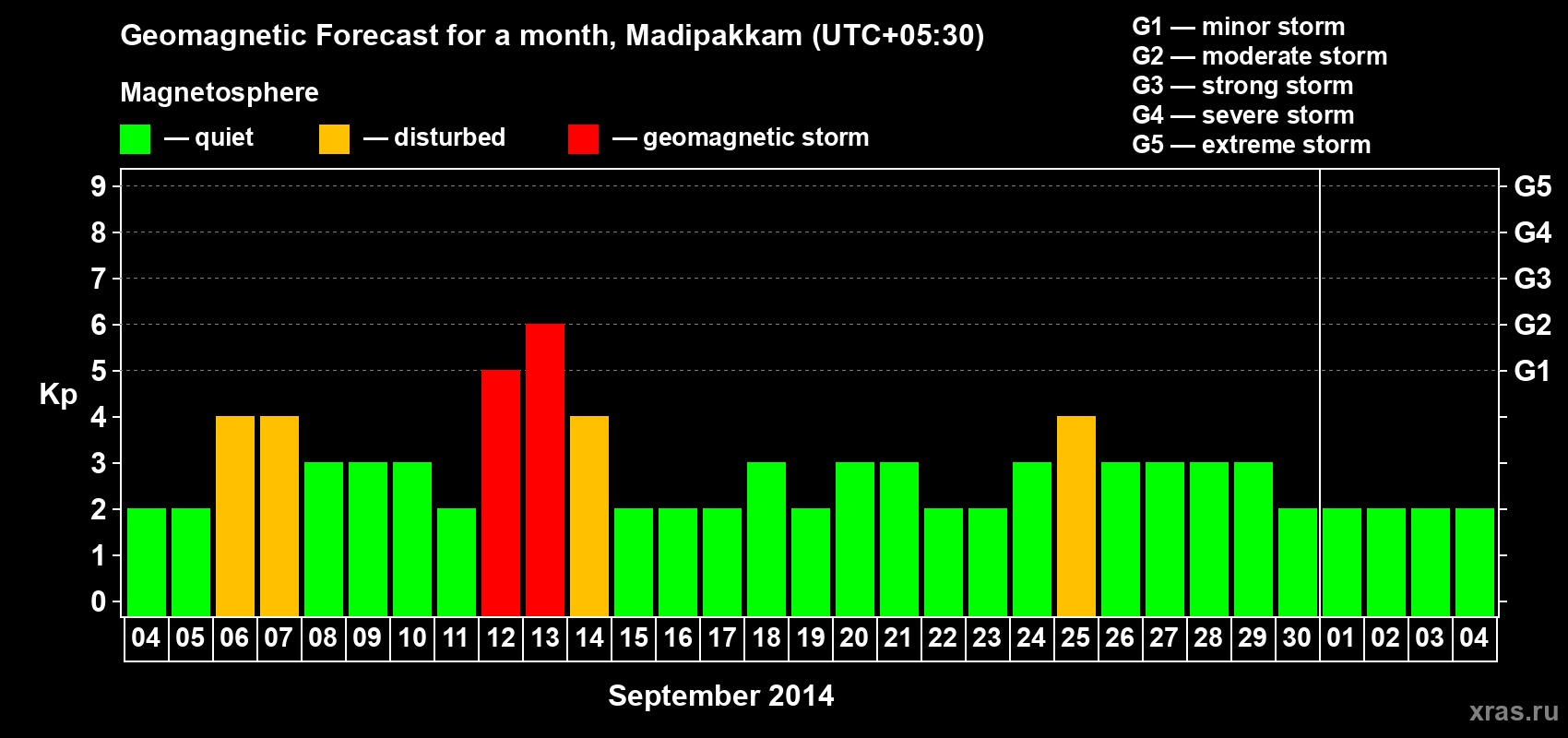 Geomagnetic Forecast for a month, Madipakkam (UTC+05:30)

Magnetosphere

— quiet — disturbed — geomagnetic storm

G1 — minor storm
G2 — moderate storm
G3 — strong storm
G4 — severe storm
G5 — extreme storm

Kp

9
8
7
6
5
4
3
2
1
0

G5
G4
G3
G2
G1

04 05 06 07 08 09 10 11 12 13 14 15 16 17 18 19 20 21 22 23 24 25 26 27 28 29 30 01 02 03 04

September 2014

xras.ru